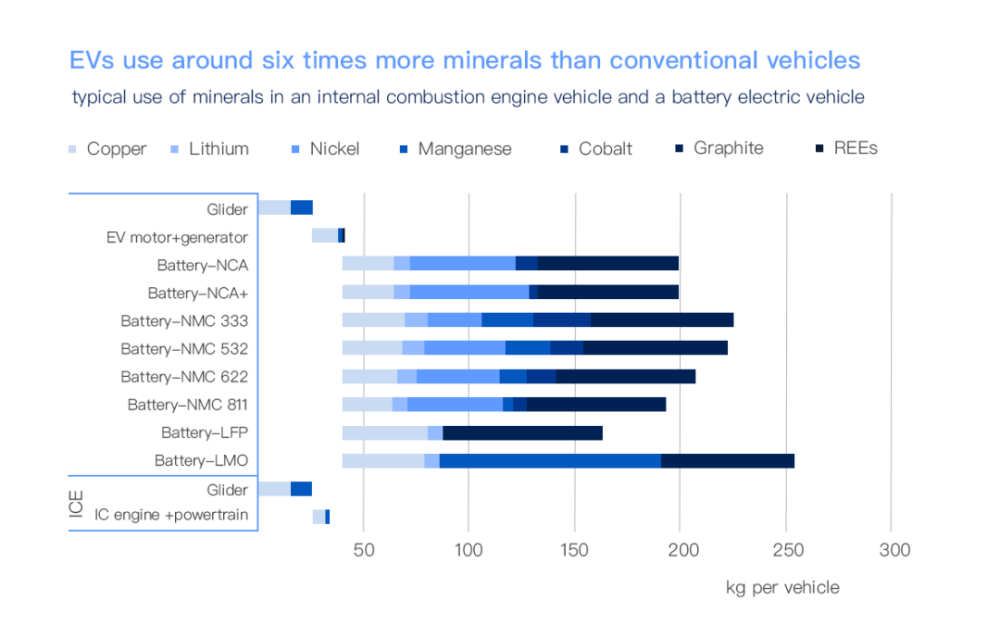 EVs use around six times more minerals than conventional vehicles

typical use of minerals in an internal combustion engine vehicle and a battery electric vehicle

Copper Lithium Nickel Manganese Cobalt Graphite REEs

Glider
EV motor+generator
Battery–NCA
Battery–NCA+
Battery–NMC 333
Battery–NMC 532
Battery–NMC 622
Battery–NMC 811
Battery–LFP
Battery–LMO

ICE
Glider
IC engine +powertrain

50 100 150 200 250 300

kg per vehicle